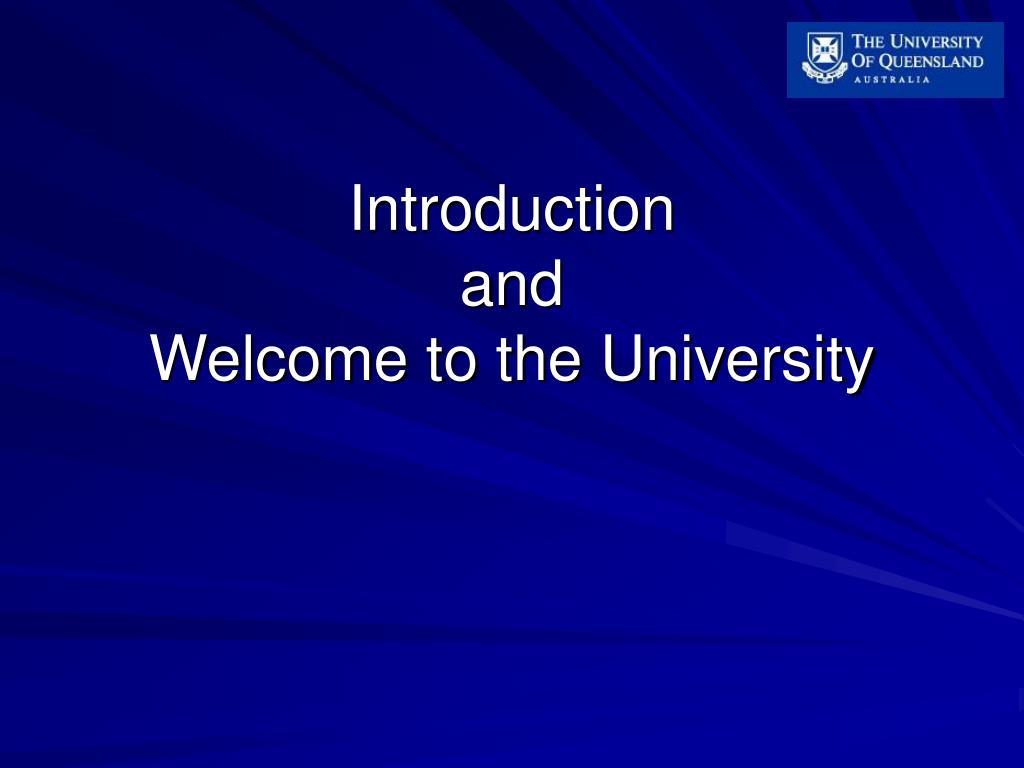 THE UNIVERSITY
OF QUEENSLAND
AUSTRALIA

Introduction
and
Welcome to the University